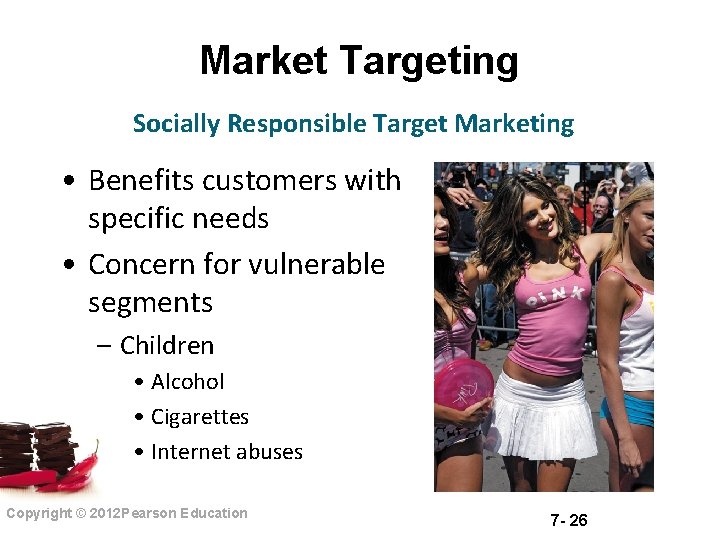 Market Targeting

Socially Responsible Target Marketing

• Benefits customers with specific needs
• Concern for vulnerable segments
 – Children
  • Alcohol
  • Cigarettes
  • Internet abuses

PINK

Copyright © 2012Pearson Education

7- 26